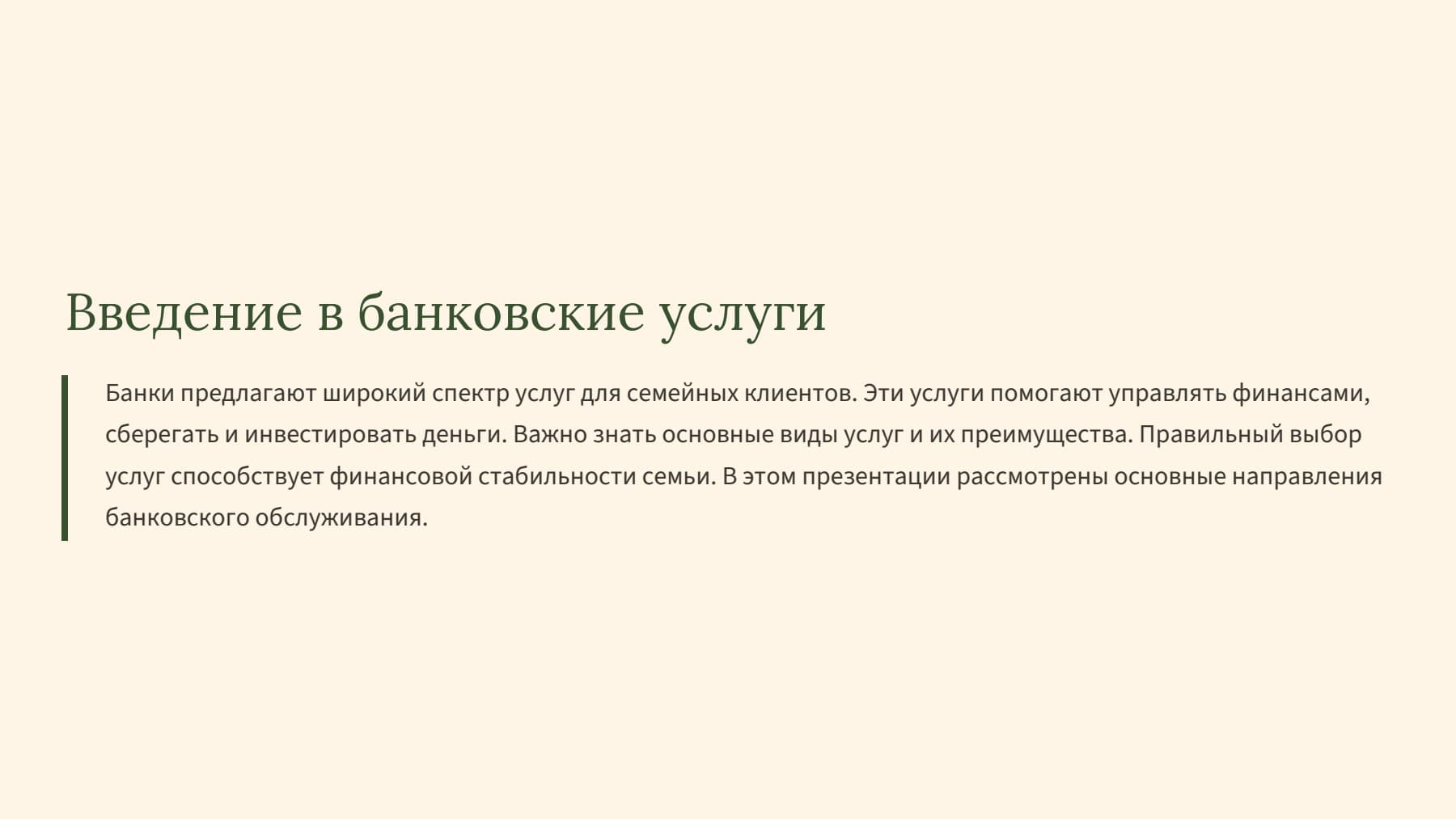 Введение в банковские услуги

Банки предлагают широкий спектр услуг для семейных клиентов. Эти услуги помогают управлять финансами, сберегать и инвестировать деньги. Важно знать основные виды услуг и их преимущества. Правильный выбор услуг способствует финансовой стабильности семьи. В этом презентации рассмотрены основные направления банковского обслуживания.